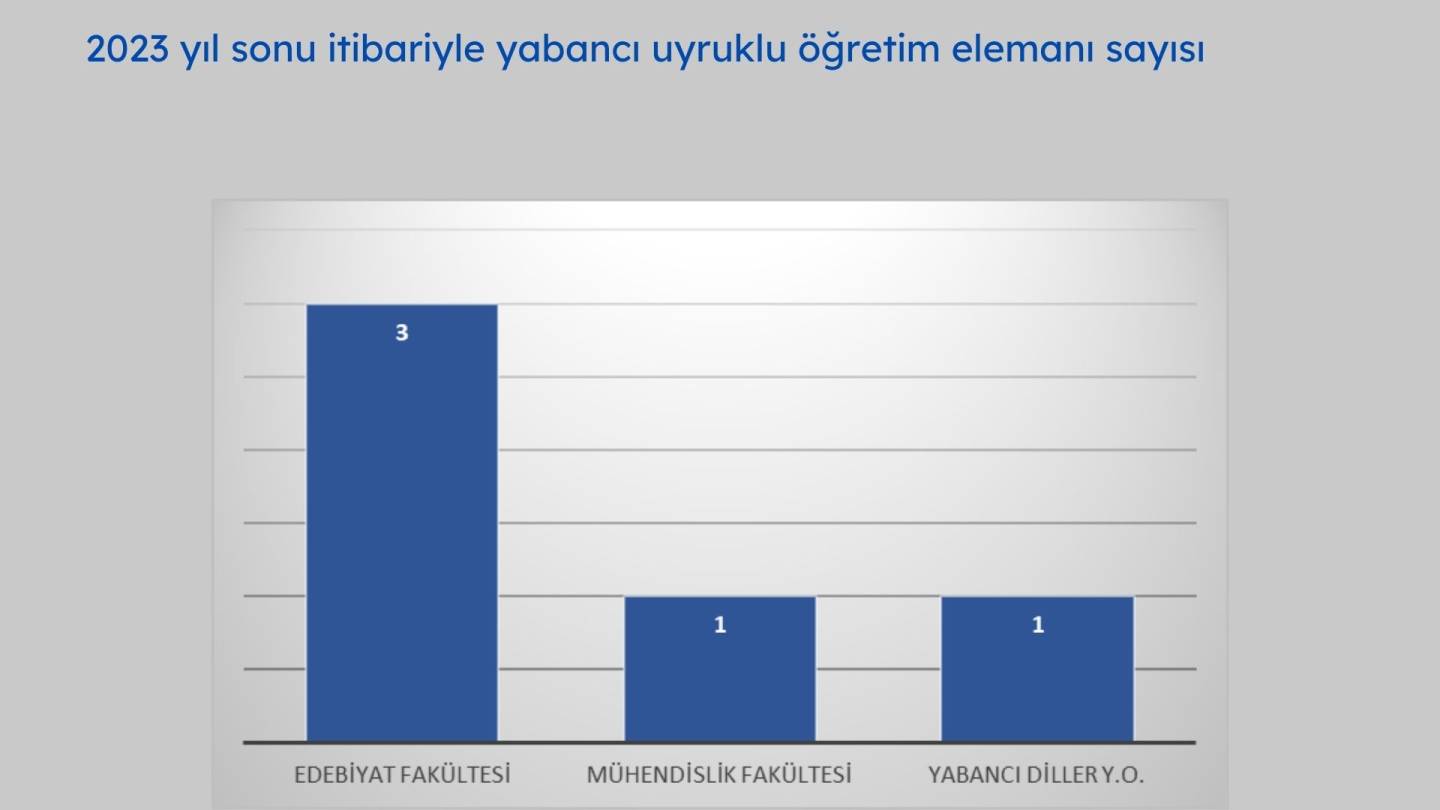 2023 yıl sonu itibariyle yabancı uyruklu öğretim elemanı sayısı

3

1

1

EDEBİYAT FAKÜLTESİ

MÜHENDİSLİK FAKÜLTESİ

YABANCI DİLLER Y.O.